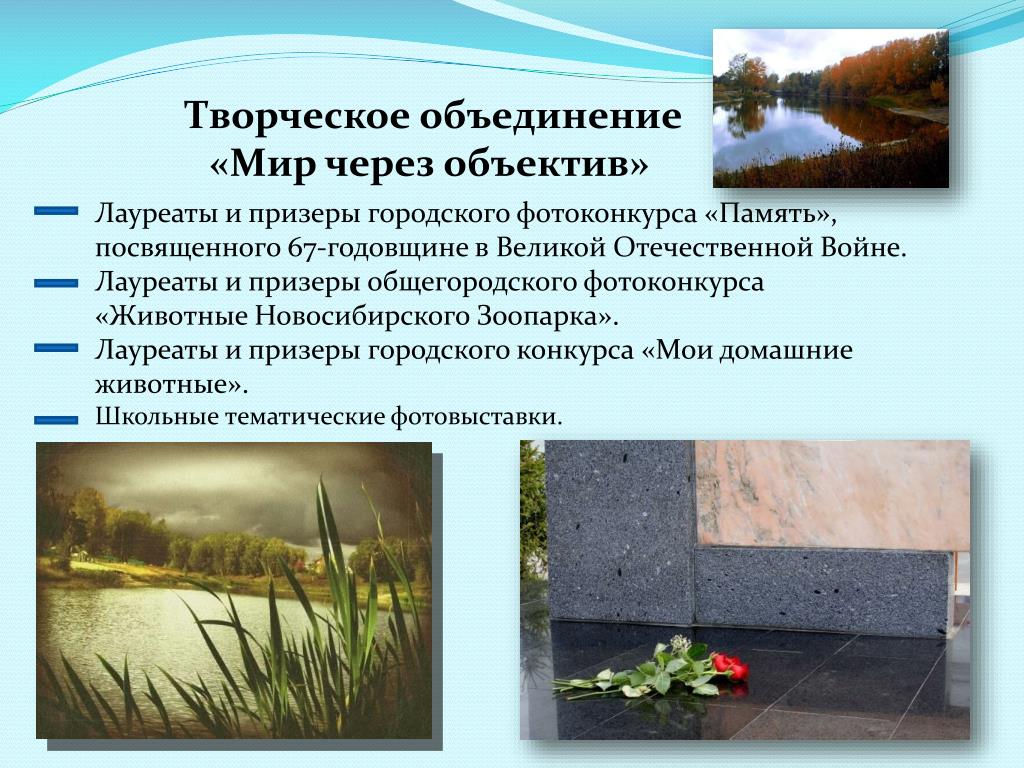 Творческое объединение «Мир через объектив»

Лауреаты и призеры городского фотоконкурса «Память», посвященного 67-годовщине в Великой Отечественной Войне.

Лауреаты и призеры общегородского фотоконкурса «Животные Новосибирского Зоопарка».

Лауреаты и призеры городского конкурса «Мои домашние животные».

Школьные тематические фотовыставки.